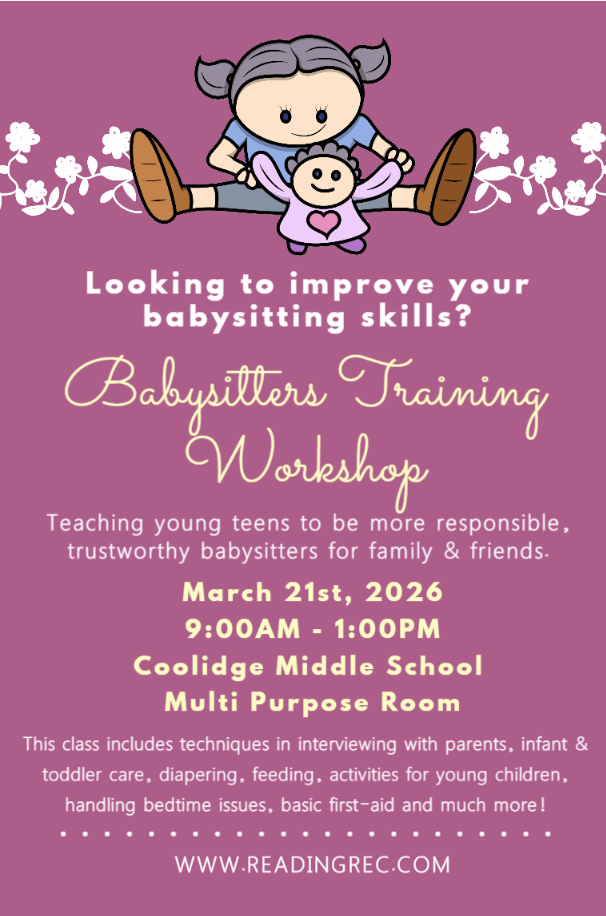 Looking to improve your babysitting skills?

Babysitters Training Workshop

Teaching young teens to be more responsible, trustworthy babysitters for family & friends.

March 21st, 2026
9:00AM - 1:00PM
Coolidge Middle School
Multi Purpose Room

This class includes techniques in interviewing with parents, infant & toddler care, diapering, feeding, activities for young children, handling bedtime issues, basic first-aid and much more!

WWW.READINGREC.COM